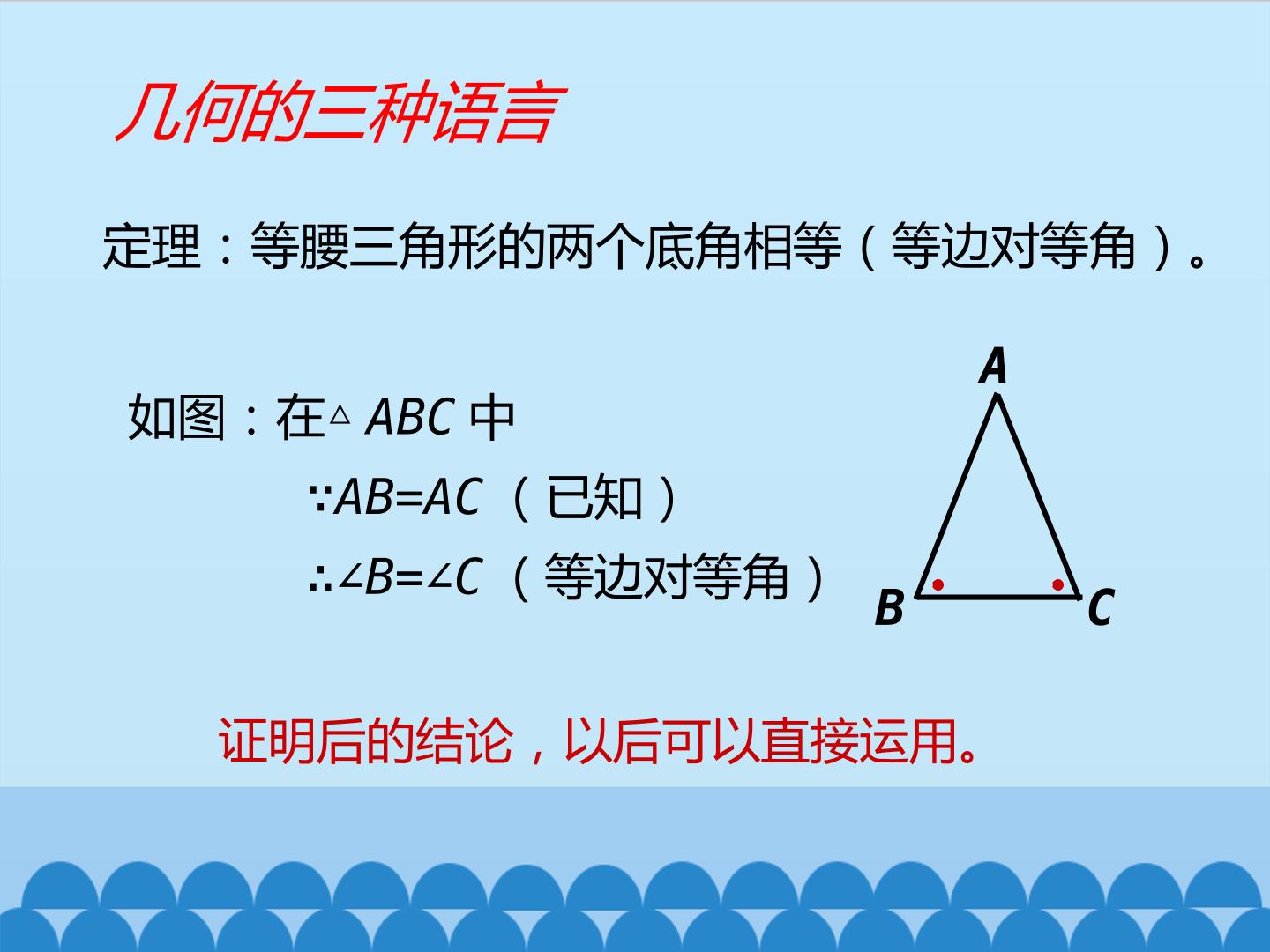 几何的三种语言

定理：等腰三角形的两个底角相等（等边对等角）。

如图：在$\triangle ABC$中

$\because AB=AC$（已知）

$\therefore \angle B=\angle C$（等边对等角）

A

B

C

证明后的结论，以后可以直接运用。